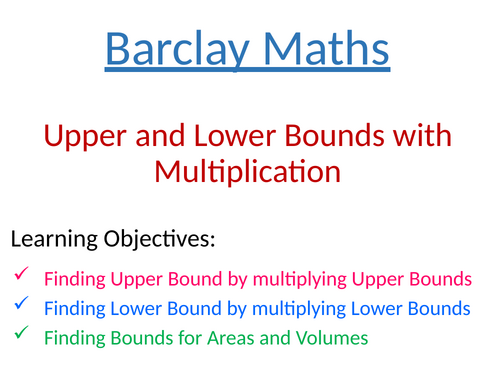 Barclay Maths

Upper and Lower Bounds with Multiplication

Learning Objectives:

✓ Finding Upper Bound by multiplying Upper Bounds
✓ Finding Lower Bound by multiplying Lower Bounds
✓ Finding Bounds for Areas and Volumes